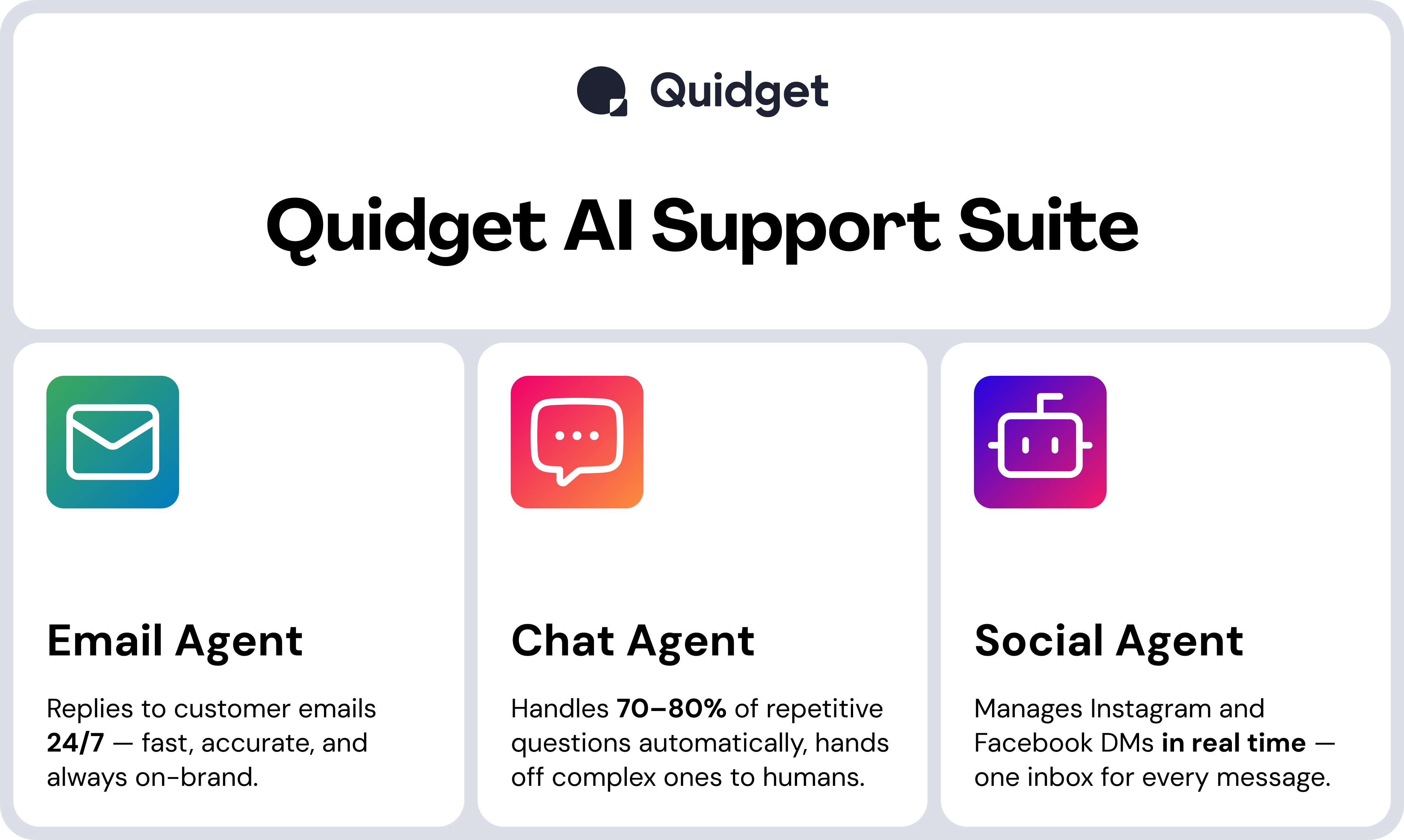 Quidget

Quidget AI Support Suite

Email Agent

Replies to customer emails 24/7 — fast, accurate, and always on-brand.

Chat Agent

Handles 70–80% of repetitive questions automatically, hands off complex ones to humans.

Social Agent

Manages Instagram and Facebook DMs in real time — one inbox for every message.